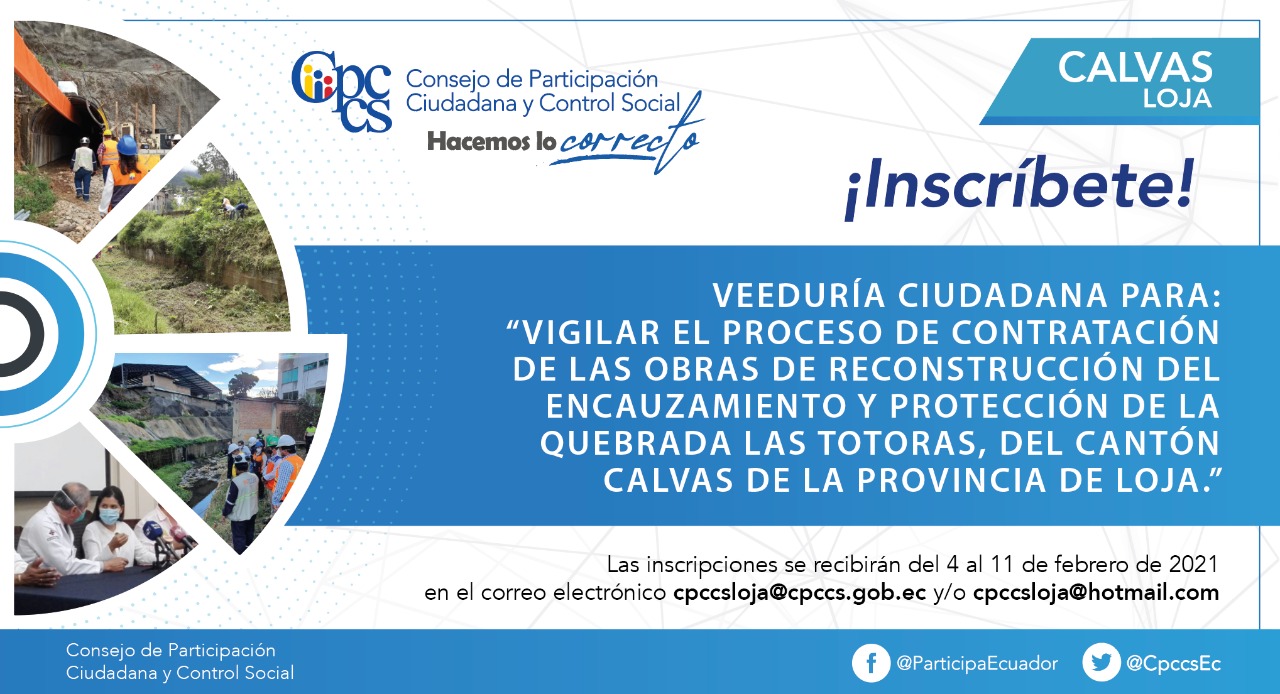 Cpccs Consejo de Participación Ciudadana y Control Social
Hacemos lo correcto

CALVAS
LOJA

¡Inscríbete!

VEEDURÍA CIUDADANA PARA:
"VIGILAR EL PROCESO DE CONTRATACIÓN DE LAS OBRAS DE RECONSTRUCCIÓN DEL ENCAUZAMIENTO Y PROTECCIÓN DE LA QUEBRADA LAS TOTORAS, DEL CANTÓN CALVAS DE LA PROVINCIA DE LOJA."

Las inscripciones se recibirán del 4 al 11 de febrero de 2021 en el correo electrónico cpccsloja@cpccs.gob.ec y/o cpccsloja@hotmail.com

Consejo de Participación Ciudadana y Control Social

@ParticipaEcuador @CpccsEc